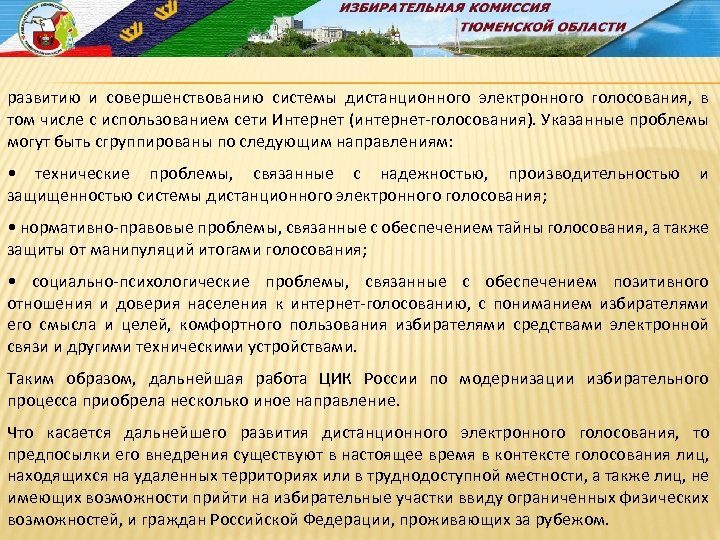 ИЗБИРАТЕЛЬНАЯ КОМИССИЯ
ТЮМЕНСКОЙ ОБЛАСТИ

развитию и совершенствованию системы дистанционного электронного голосования, в том числе с использованием сети Интернет (интернет-голосования). Указанные проблемы могут быть сгруппированы по следующим направлениям:

• технические проблемы, связанные с надежностью, производительностью и защищенностью системы дистанционного электронного голосования;

• нормативно-правовые проблемы, связанные с обеспечением тайны голосования, а также защиты от манипуляций итогами голосования;

• социально-психологические проблемы, связанные с обеспечением позитивного отношения и доверия населения к интернет-голосованию, с пониманием избирателями его смысла и целей, комфортного пользования избирателями средствами электронной связи и другими техническими устройствами.

Таким образом, дальнейшая работа ЦИК России по модернизации избирательного процесса приобрела несколько иное направление.

Что касается дальнейшего развития дистанционного электронного голосования, то предпосылки его внедрения существуют в настоящее время в контексте голосования лиц, находящихся на удаленных территориях или в труднодоступной местности, а также лиц, не имеющих возможности прийти на избирательные участки ввиду ограниченных физических возможностей, и граждан Российской Федерации, проживающих за рубежом.